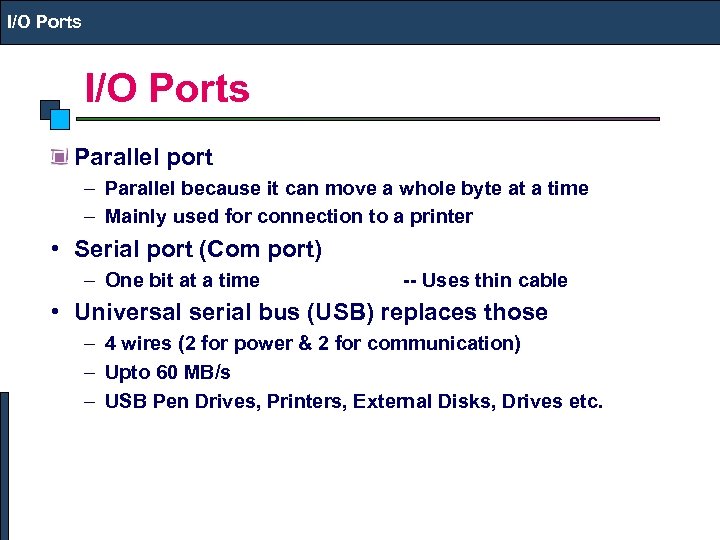 I/O Ports

I/O Ports

Parallel port
– Parallel because it can move a whole byte at a time
– Mainly used for connection to a printer

• Serial port (Com port)
– One bit at a time -- Uses thin cable

• Universal serial bus (USB) replaces those
– 4 wires (2 for power & 2 for communication)
– Upto 60 MB/s
– USB Pen Drives, Printers, External Disks, Drives etc.